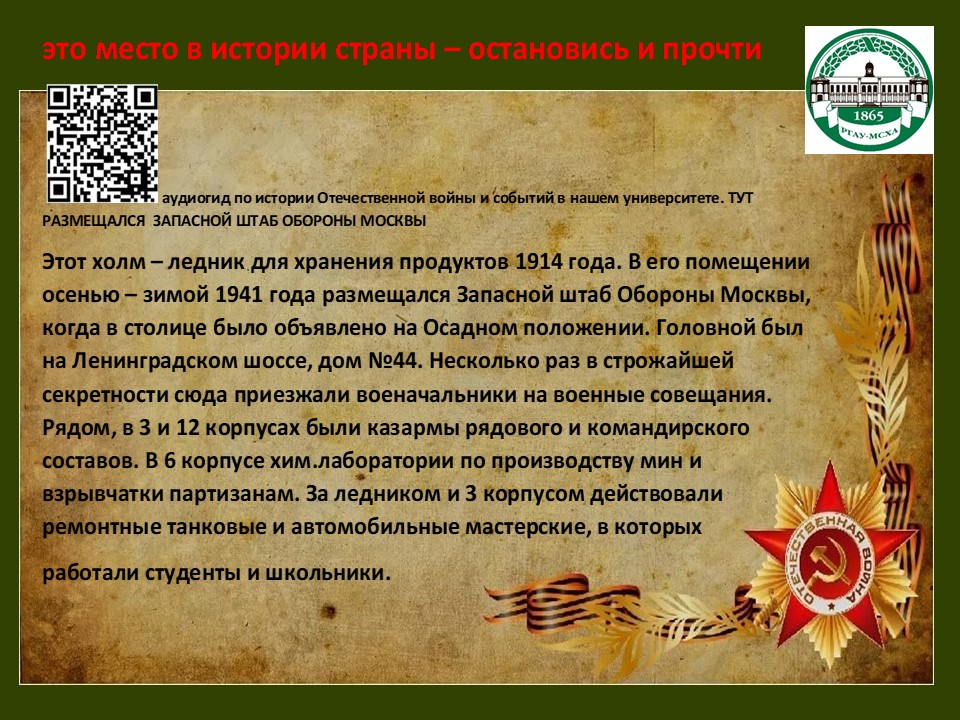 это место в истории страны – остановись и прочти

1865
РГАУ-МСХА

аудиогид по истории Отечественной войны и событий в нашем университете. ТУТ РАЗМЕЩАЛСЯ ЗАПАСНОЙ ШТАБ ОБОРОНЫ МОСКВЫ

Этот холм – ледник для хранения продуктов 1914 года. В его помещении осенью – зимой 1941 года размещался Запасной штаб Обороны Москвы, когда в столице было объявлено на Осадном положении. Головной был на Ленинградском шоссе, дом №44. Несколько раз в строжайшей секретности сюда приезжали военачальники на военные совещания. Рядом, в 3 и 12 корпусах были казармы рядового и командирского составов. В 6 корпусе хим.лаборатории по производству мин и взрывчатки партизанам. За ледником и 3 корпусом действовали ремонтные танковые и автомобильные мастерские, в которых

работали студенты и школьники.

ОТЕЧЕСТВЕННАЯ ВОЙНА